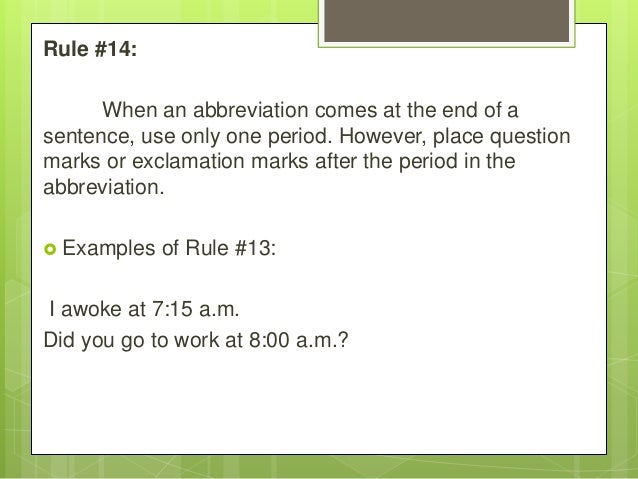 Rule #14:

When an abbreviation comes at the end of a sentence, use only one period. However, place question marks or exclamation marks after the period in the abbreviation.

Examples of Rule #13:

I awoke at 7:15 a.m.
Did you go to work at 8:00 a.m.?